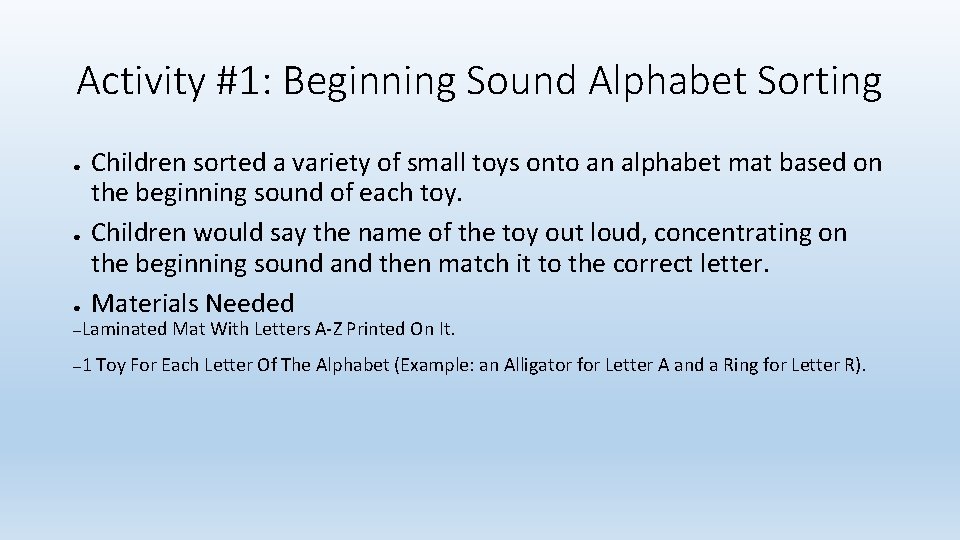 Activity #1: Beginning Sound Alphabet Sorting

● Children sorted a variety of small toys onto an alphabet mat based on the beginning sound of each toy.

● Children would say the name of the toy out loud, concentrating on the beginning sound and then match it to the correct letter.

● Materials Needed

–Laminated Mat With Letters A-Z Printed On It.

–1 Toy For Each Letter Of The Alphabet (Example: an Alligator for Letter A and a Ring for Letter R).